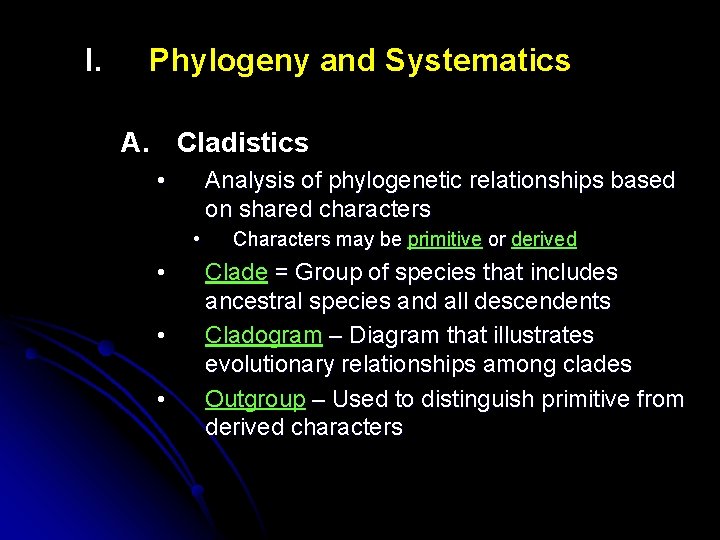 I. Phylogeny and Systematics

A. Cladistics

• Analysis of phylogenetic relationships based on shared characters

• Characters may be primitive or derived

• Clade = Group of species that includes ancestral species and all descendents

• Cladogram – Diagram that illustrates evolutionary relationships among clades

• Outgroup – Used to distinguish primitive from derived characters